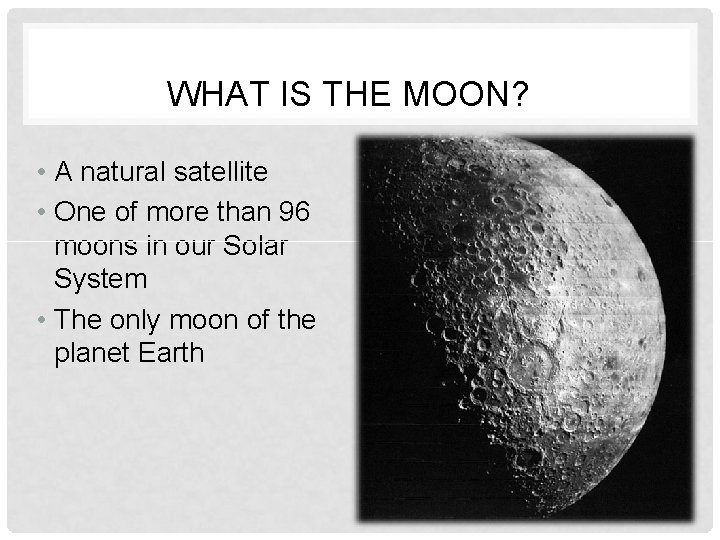 WHAT IS THE MOON?

• A natural satellite
• One of more than 96 moons in our Solar System
• The only moon of the planet Earth